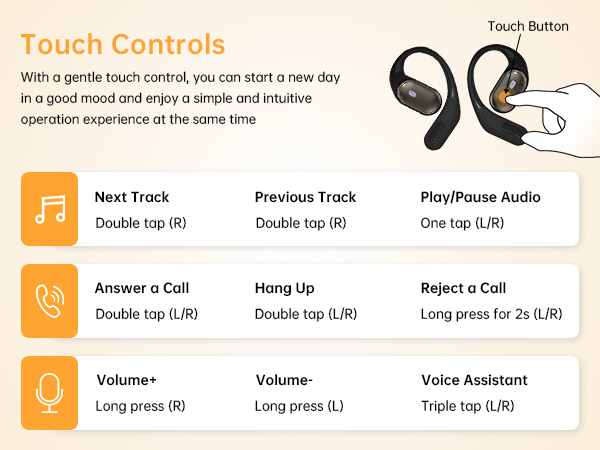 Touch Controls

With a gentle touch control, you can start a new day in a good mood and enjoy a simple and intuitive operation experience at the same time

Touch Button

Next Track
Double tap (R)

Previous Track
Double tap (R)

Play/Pause Audio
One tap (L/R)

Answer a Call
Double tap (L/R)

Hang Up
Double tap (L/R)

Reject a Call
Long press for 2s (L/R)

Volume+
Long press (R)

Volume-
Long press (L)

Voice Assistant
Triple tap (L/R)